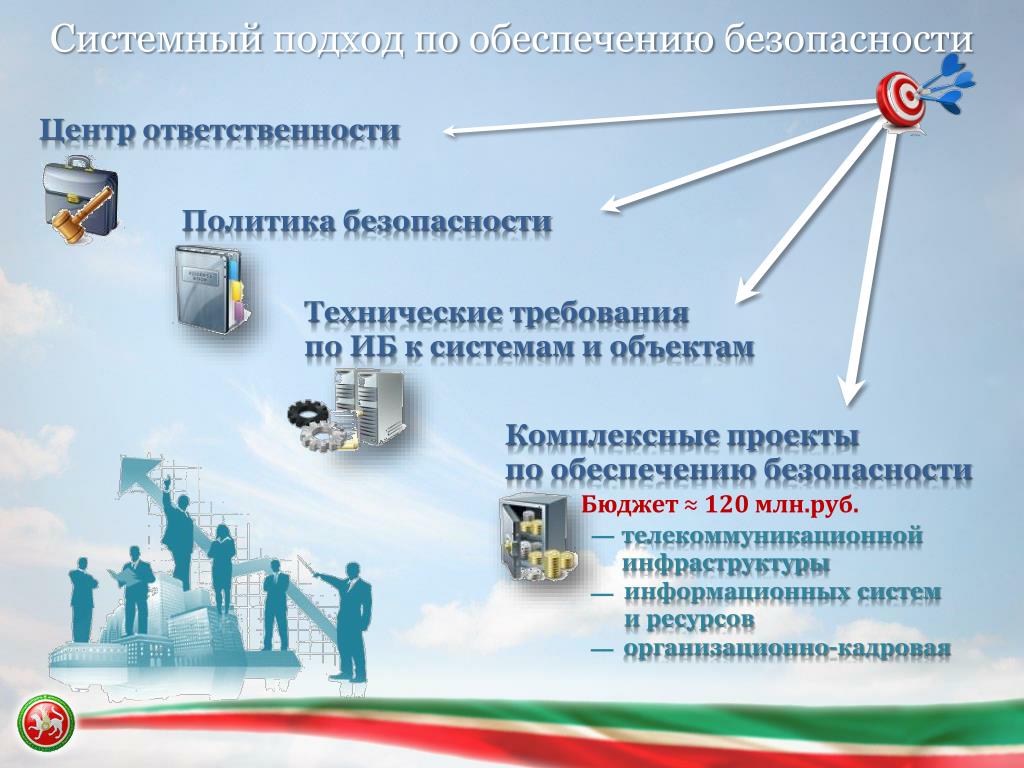 Системный подход по обеспечению безопасности

Центр ответственности

Политика безопасности

Технические требования по ИБ к системам и объектам

Комплексные проекты по обеспечению безопасности

Бюджет ≈ 120 млн.руб.

— телекоммуникационной инфраструктуры

— информационных систем и ресурсов

— организационно-кадровая